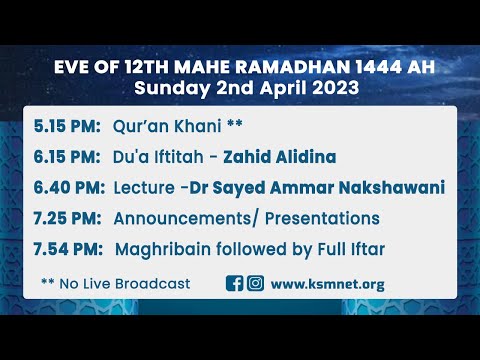 EVE OF 12TH MAHE RAMADHAN 1444 AH
Sunday 2nd April 2023

5.15 PM: Qur'an Khani **

6.15 PM: Du'a Iftitah - Zahid Alidina

6.40 PM: Lecture -Dr Sayed Ammar Nakshawani

7.25 PM: Announcements/ Presentations

7.54 PM: Maghribain followed by Full Iftar

** No Live Broadcast

www.ksmnet.org